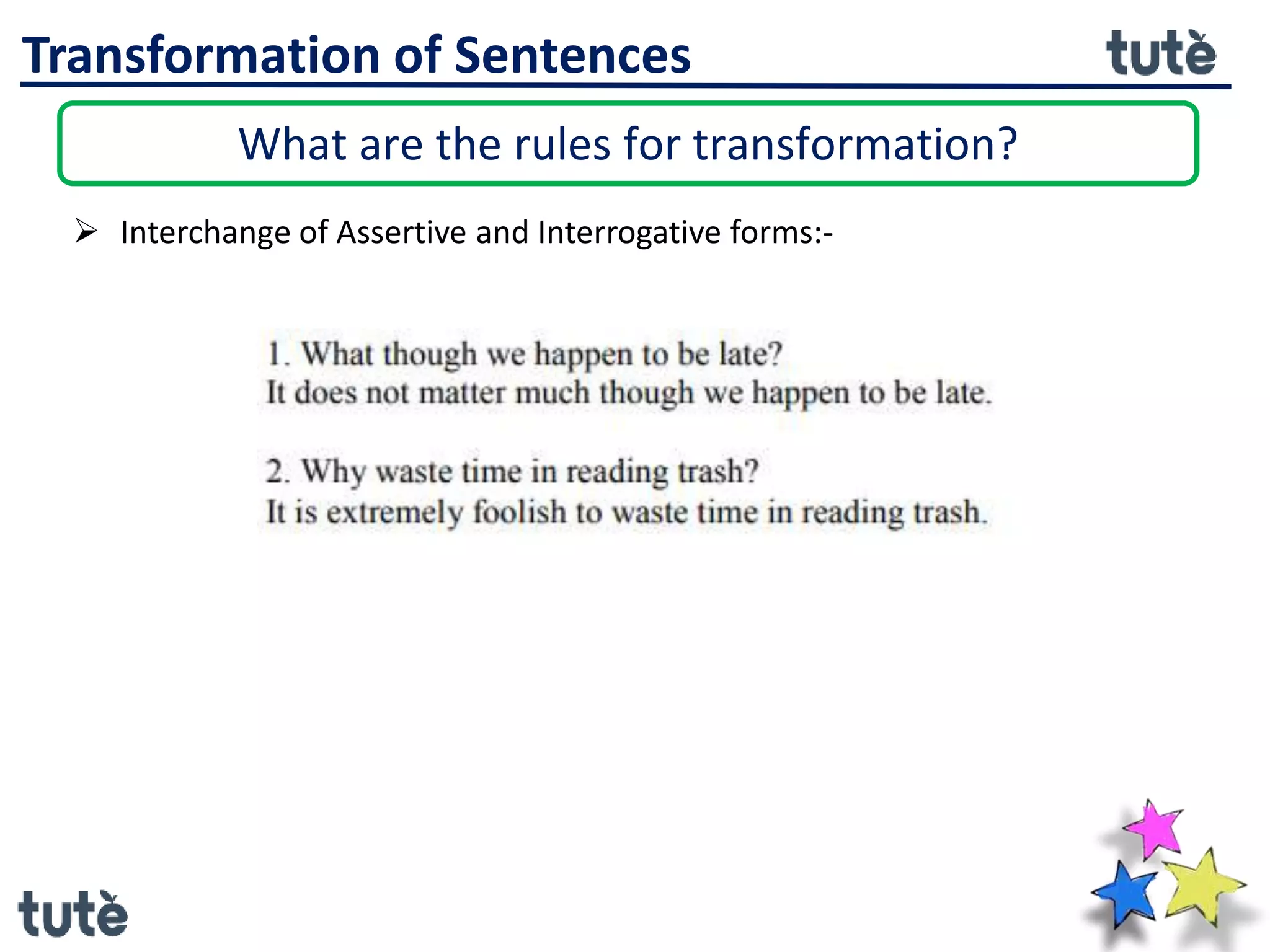 Transformation of Sentences

tutè

What are the rules for transformation?

➢ Interchange of Assertive and Interrogative forms:-

1. What though we happen to be late?
It does not matter much though we happen to be late.

2. Why waste time in reading trash?
It is extremely foolish to waste time in reading trash.

tutè